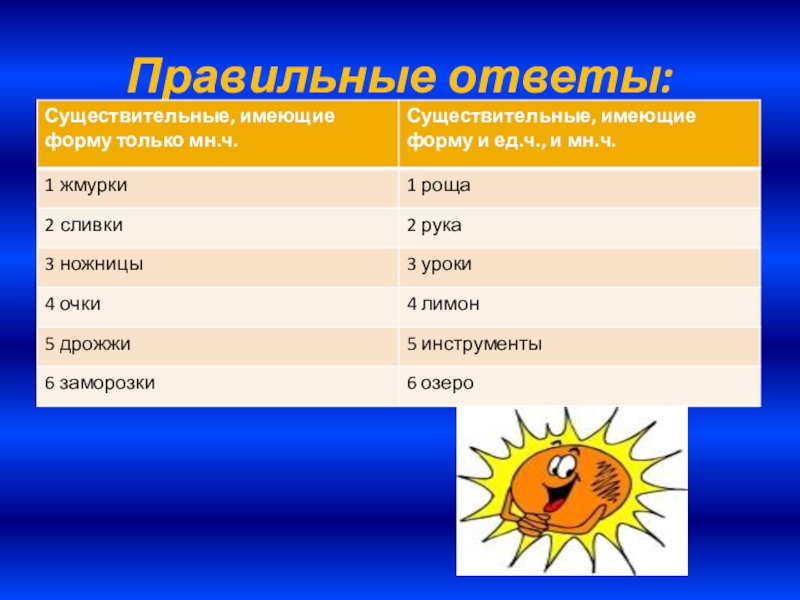 Правильные ответы:

| Существительные, имеющие форму только мн.ч. | Существительные, имеющие форму и ед.ч., и мн.ч. |
|---|---|
| 1 жмурки | 1 роща |
| 2 сливки | 2 рука |
| 3 ножницы | 3 уроки |
| 4 очки | 4 лимон |
| 5 дрожжи | 5 инструменты |
| 6 заморозки | 6 озеро |